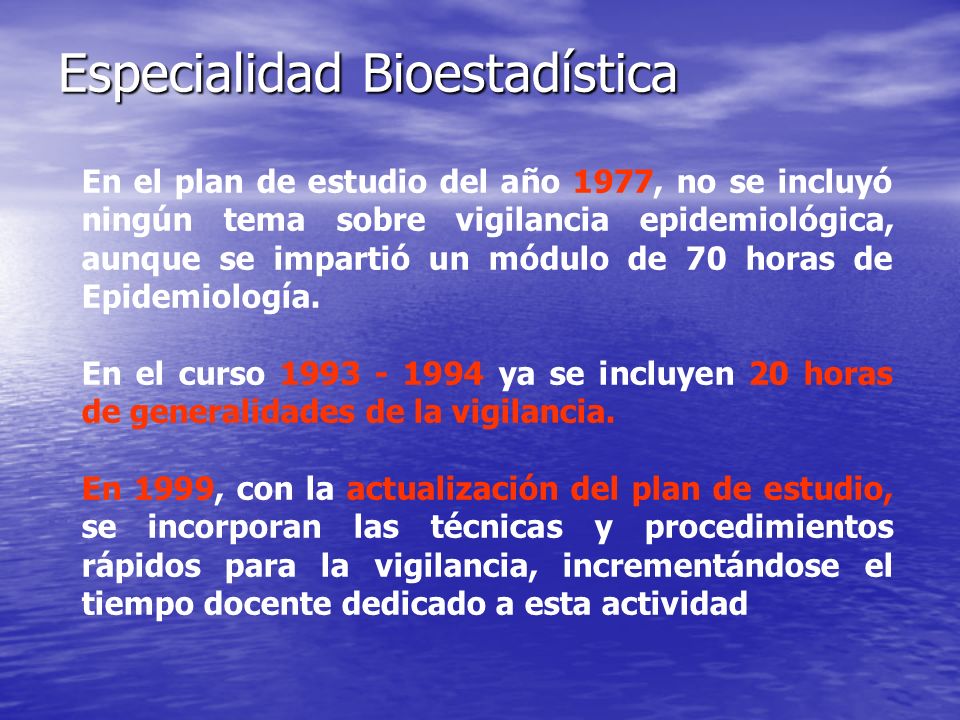 Especialidad Bioestadística

En el plan de estudio del año 1977, no se incluyó ningún tema sobre vigilancia epidemiológica, aunque se impartió un módulo de 70 horas de Epidemiología.

En el curso 1993 - 1994 ya se incluyen 20 horas de generalidades de la vigilancia.

En 1999, con la actualización del plan de estudio, se incorporan las técnicas y procedimientos rápidos para la vigilancia, incrementándose el tiempo docente dedicado a esta actividad